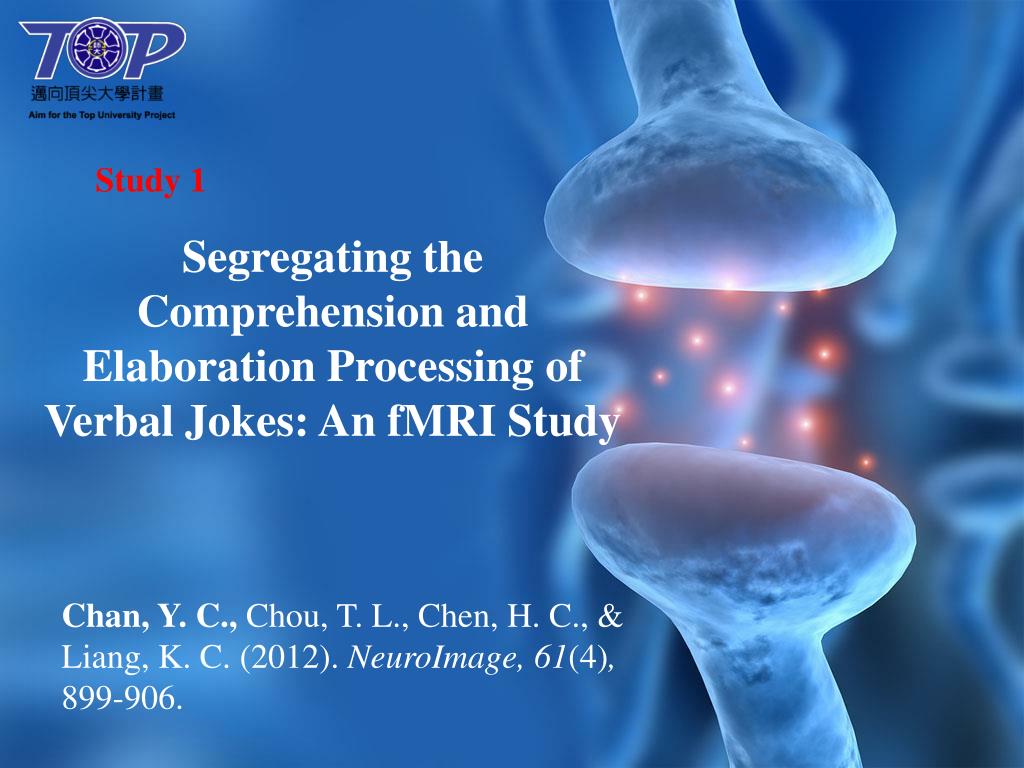 TOP
邁向頂尖大學計畫
Aim for the Top University Project

Study 1

Segregating the Comprehension and Elaboration Processing of Verbal Jokes: An fMRI Study

Chan, Y. C., Chou, T. L., Chen, H. C., & Liang, K. C. (2012). NeuroImage, 61(4), 899-906.